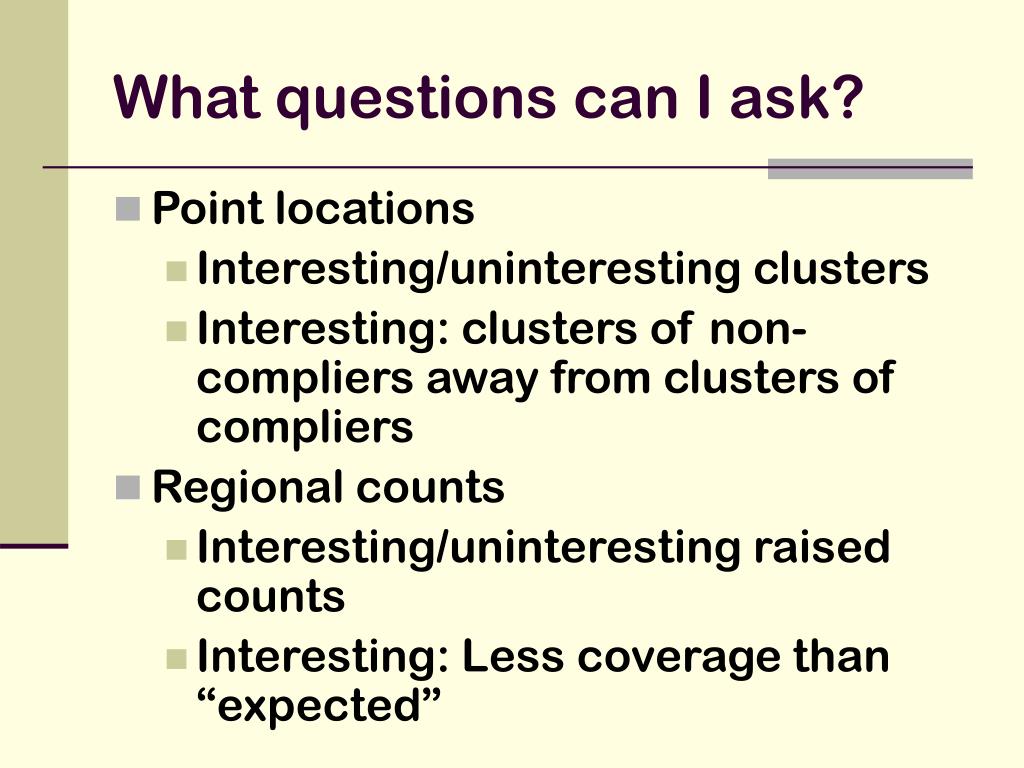 What questions can I ask?

Point locations

Interesting/uninteresting clusters

Interesting: clusters of non-compliers away from clusters of compliers

Regional counts

Interesting/uninteresting raised counts

Interesting: Less coverage than “expected”